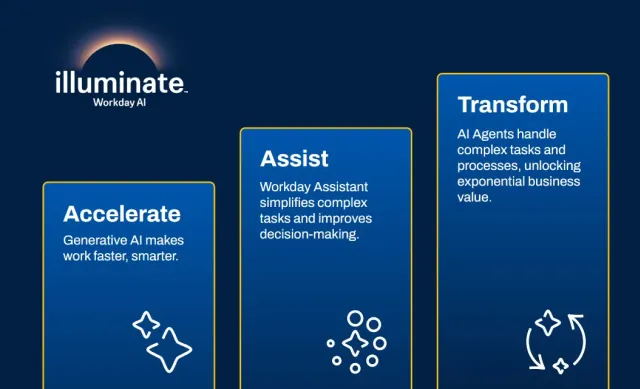 illuminate™
Workday AI

Accelerate
Generative AI makes work faster, smarter.

Assist
Workday Assistant simplifies complex tasks and improves decision-making.

Transform
AI Agents handle complex tasks and processes, unlocking exponential business value.